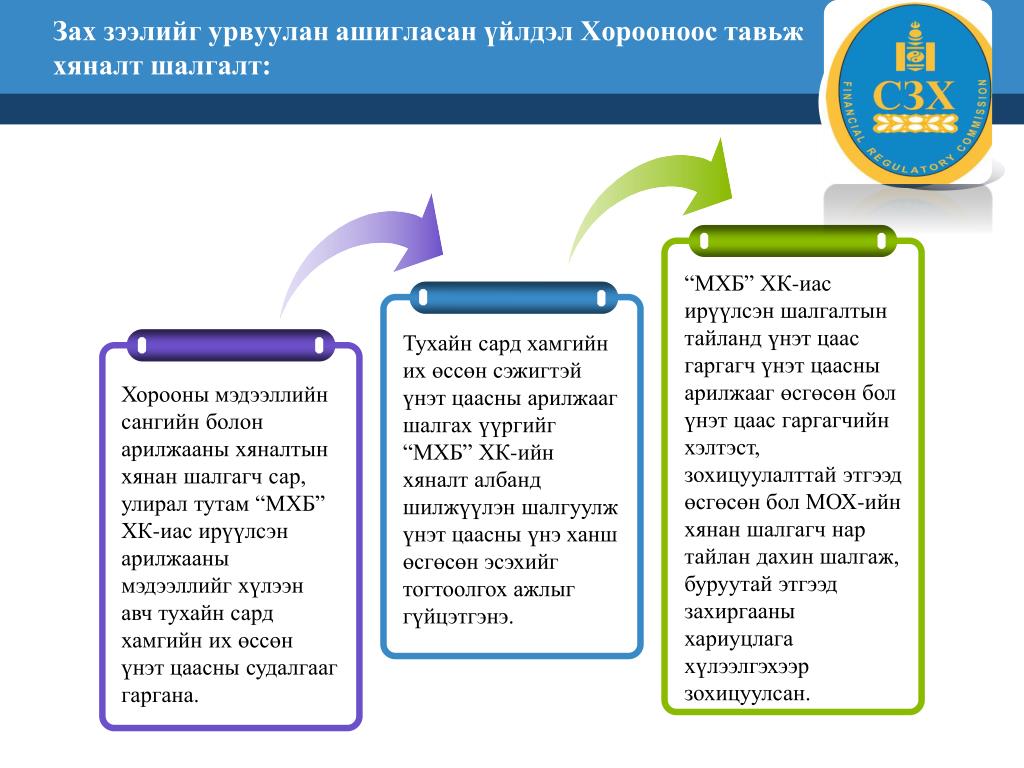 Зах зээлийг урвуулан ашигласан үйлдэл Хорооноос тавьж хяналт шалгалт:

СЗХ
FINANCIAL REGULATORY COMMISSION

Хорооны мэдээллийн сангийн болон арилжааны хяналтын хянан шалгагч сар, улирал тутам “МХБ” ХК-иас ирүүлсэн арилжааны мэдээллийг хүлээн авч тухайн сард хамгийн их өссөн үнэт цаасны судалгааг гаргана.

Тухайн сард хамгийн их өссөн сэжигтэй үнэт цаасны арилжааг шалгах үүргийг “МХБ” ХК-ийн хяналт албанд шилжүүлэн шалгуулж үнэт цаасны үнэ ханш өсгөсөн эсэхийг тогтоолгох ажлыг гүйцэтгэнэ.

“МХБ” ХК-иас ирүүлсэн шалгалтын тайланд үнэт цаас гаргагч үнэт цаасны арилжааг өсгөсөн бол үнэт цаас гаргагчийн хэлтэст, зохицуулалттай этгээд өсгөсөн бол МОХ-ийн хянан шалгагч нар тайлан дахин шалгаж, буруутай этгээд захиргааны хариуцлага хүлээлгэхээр зохицуулсан.